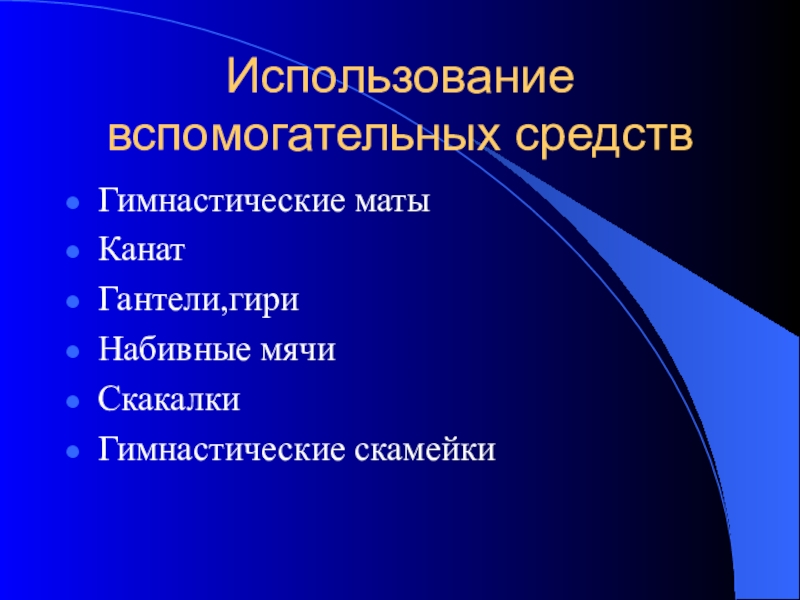 Использование вспомогательных средств

- Гимнастические маты
- Канат
- Гантели,гири
- Набивные мячи
- Скакалки
- Гимнастические скамейки